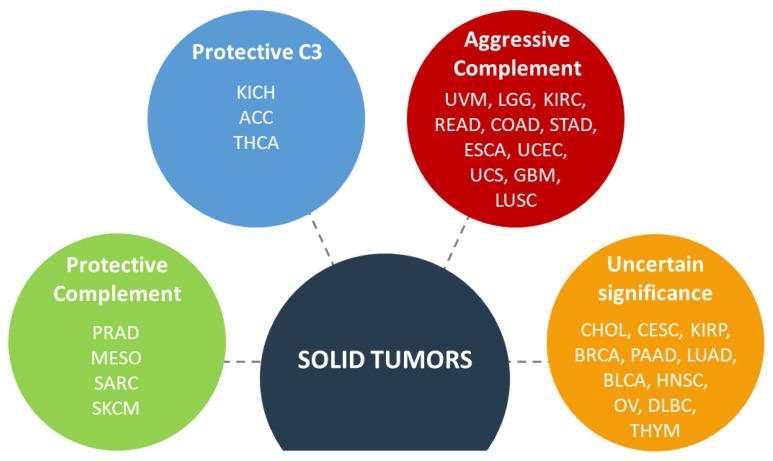 Protective C3

KICH
ACC
THCA

Aggressive Complement

UVM, LGG, KIRC, READ, COAD, STAD, ESCA, UCEC, UCS, GBM, LUSC

Protective Complement

PRAD
MESO
SARC
SKCM

SOLID TUMORS

Uncertain significance

CHOL, CESC, KIRP, BRCA, PAAD, LUAD, BLCA, HNSC, OV, DLBC, THYM